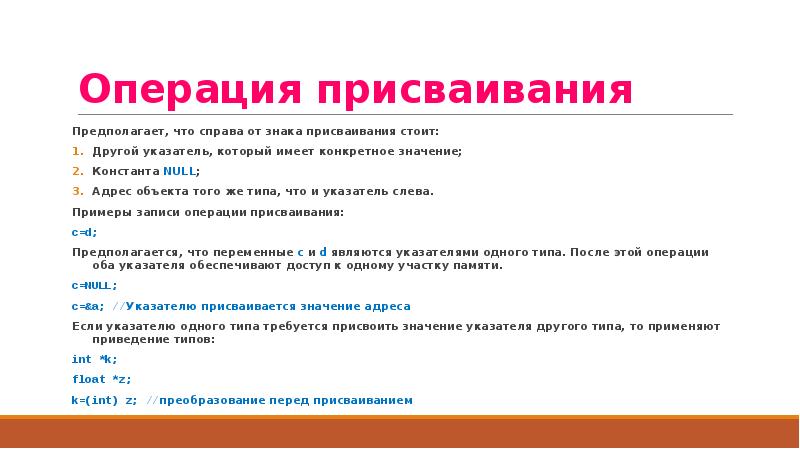 Операция присваивания

Предполагает, что справа от знака присваивания стоит:

1. Другой указатель, который имеет конкретное значение;

2. Константа NULL;

3. Адрес объекта того же типа, что и указатель слева.

Примеры записи операции присваивания:

c=d;

Предполагается, что переменные c и d являются указателями одного типа. После этой операции оба указателя обеспечивают доступ к одному участку памяти.

c=NULL;

c=&a; //Указателю присваивается значение адреса

Если указателю одного типа требуется присвоить значение указателя другого типа, то применяют приведение типов:

int *k;

float *z;

k=(int) z; //преобразование перед присваиванием